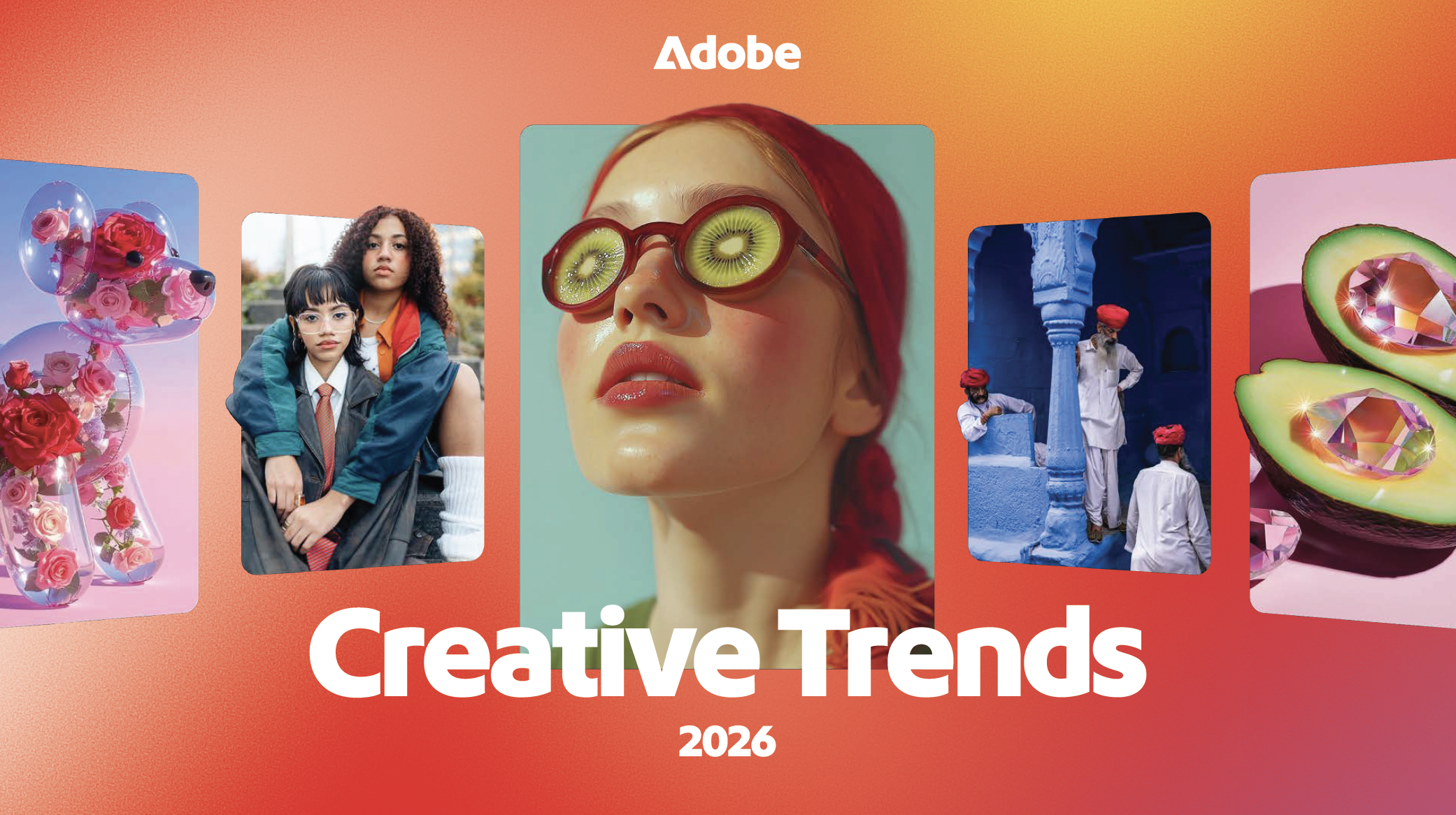 Adobe

Creative Trends

2026